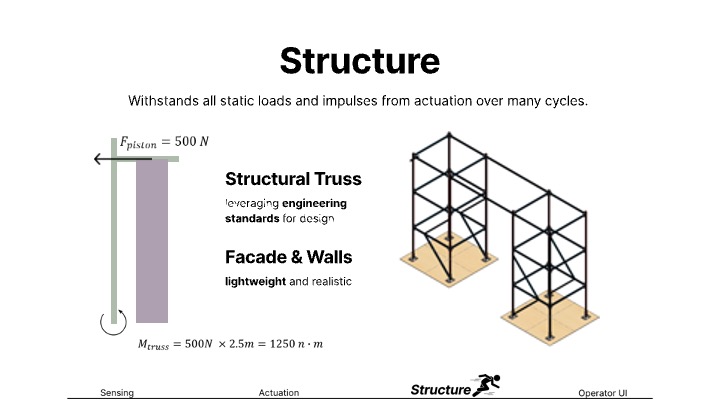 Structure

Withstands all static loads and impulses from actuation over many cycles.

$F_{piston} = 500\ N$

Structural Truss

leveraging engineering standards for design

Facade & Walls

lightweight and realistic

$M_{truss} = 500N \times 2.5m = 1250\ n \cdot m$

Sensing Actuation Structure Operator UI